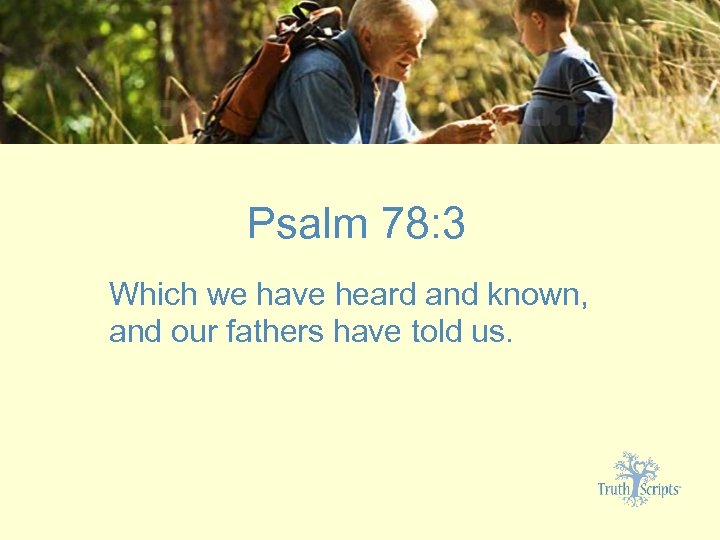 Psalm 78:3

Which we have heard and known, and our fathers have told us.

Truth Scripts